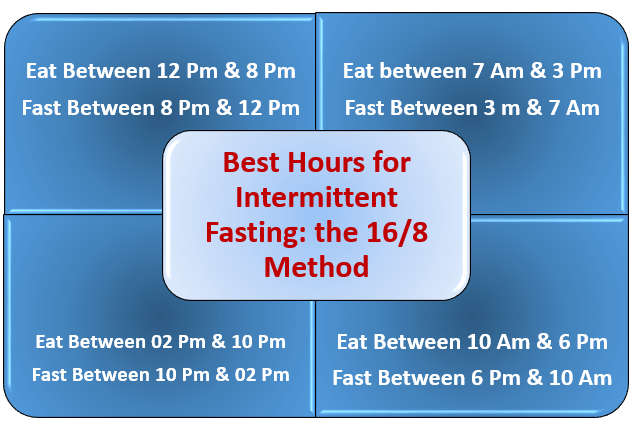 Eat Between 12 Pm & 8 Pm
Fast Between 8 Pm & 12 Pm

Eat between 7 Am & 3 Pm
Fast Between 3 m & 7 Am

Best Hours for Intermittent Fasting: the 16/8 Method

Eat Between 02 Pm & 10 Pm
Fast Between 10 Pm & 02 Pm

Eat Between 10 Am & 6 Pm
Fast Between 6 Pm & 10 Am